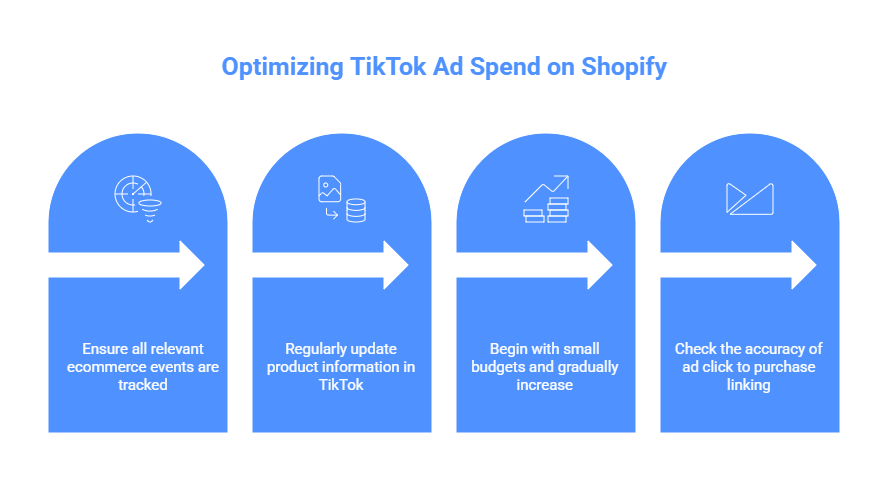 Optimizing TikTok Ad Spend on Shopify

Ensure all relevant ecommerce events are tracked

Regularly update product information in TikTok

Begin with small budgets and gradually increase

Check the accuracy of ad click to purchase linking